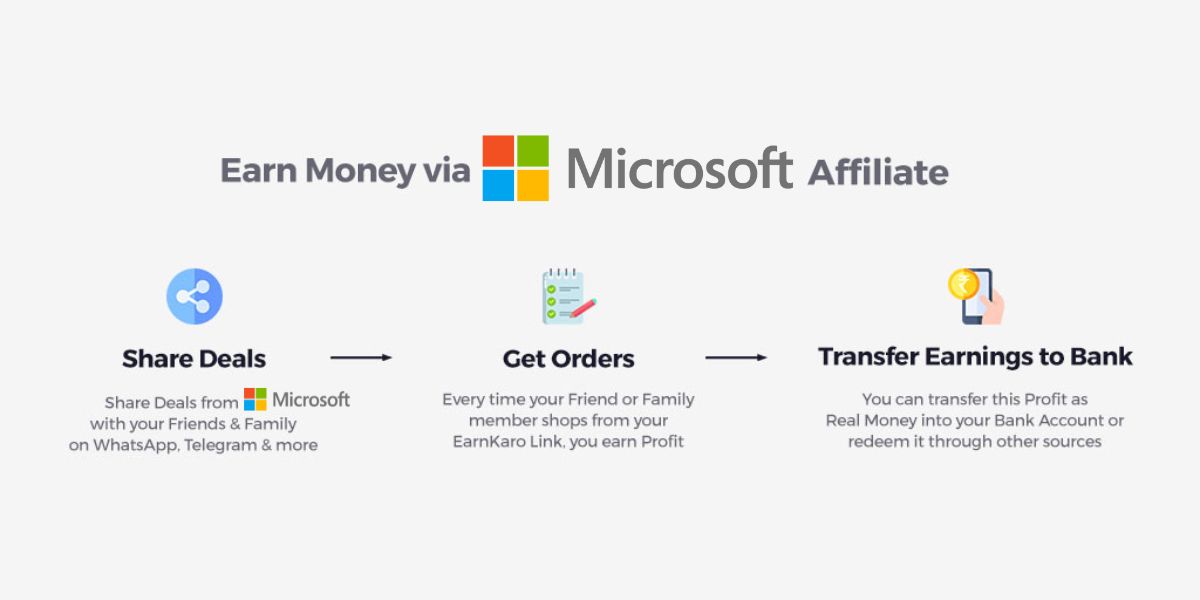 Earn Money via Microsoft Affiliate

Share Deals

Share Deals from Microsoft with your Friends & Family on WhatsApp, Telegram & more

Get Orders

Every time your Friend or Family member shops from your EarnKaro Link, you earn Profit

Transfer Earnings to Bank

You can transfer this Profit as Real Money into your Bank Account or redeem it through other sources